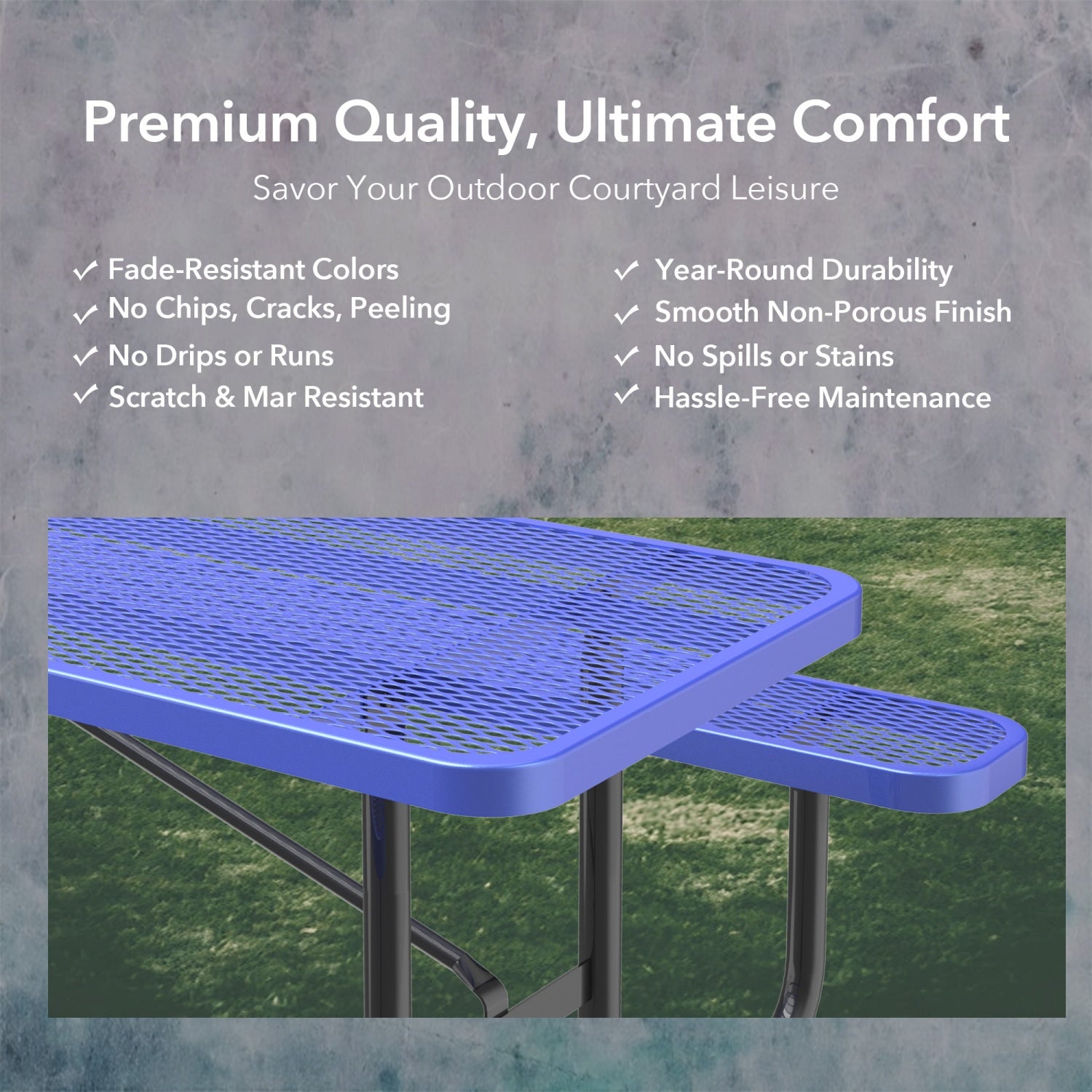 Premium Quality, Ultimate Comfort

Savor Your Outdoor Courtyard Leisure

✓ Fade-Resistant Colors
✓ No Chips, Cracks, Peeling
✓ No Drips or Runs
✓ Scratch & Mar Resistant

✓ Year-Round Durability
✓ Smooth Non-Porous Finish
✓ No Spills or Stains
✓ Hassle-Free Maintenance